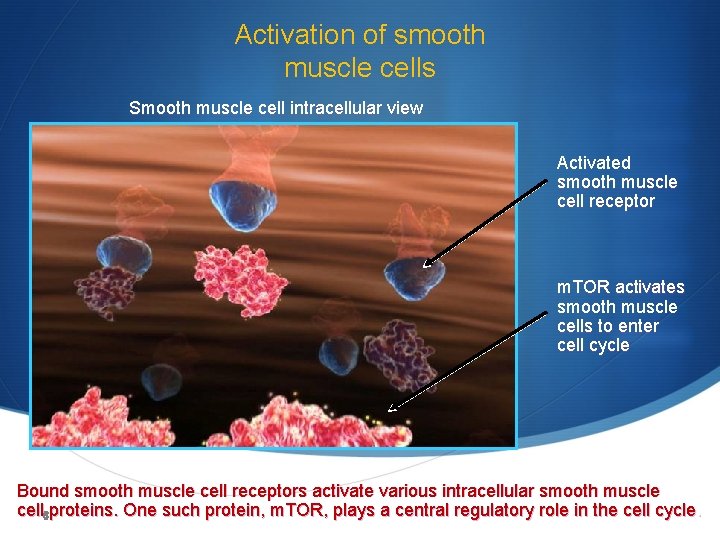 Activation of smooth muscle cells

Smooth muscle cell intracellular view

Activated smooth muscle cell receptor

mTOR activates smooth muscle cells to enter cell cycle

Bound smooth muscle cell receptors activate various intracellular smooth muscle cell proteins. One such protein, mTOR, plays a central regulatory role in the cell cycle.